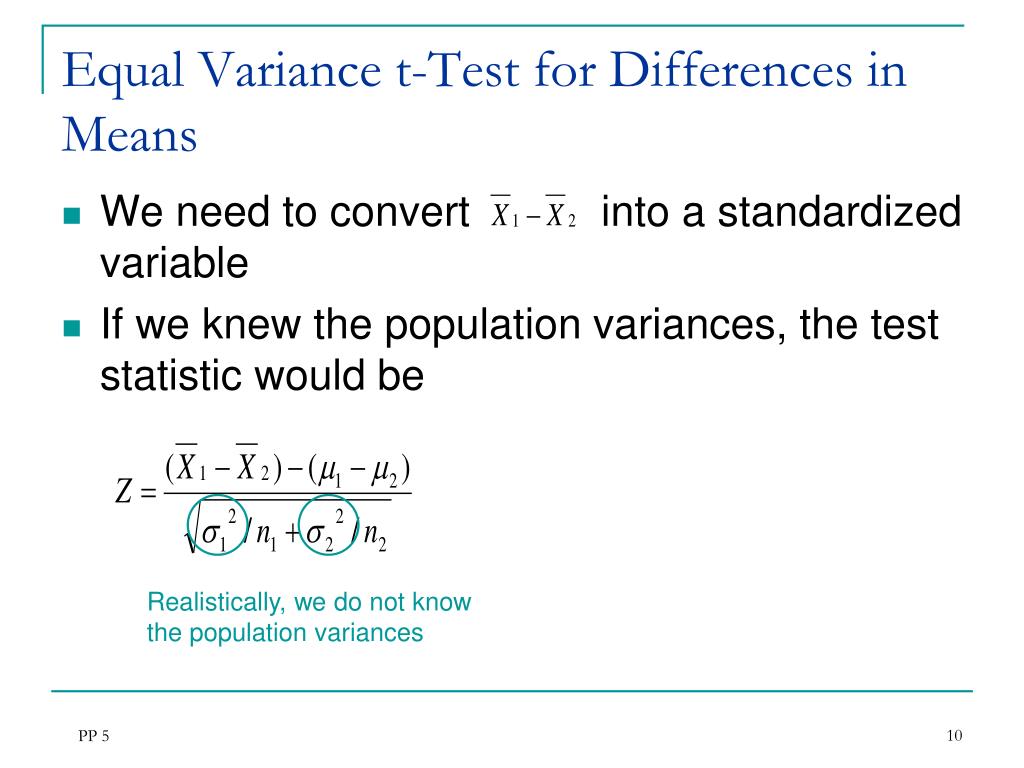 Equal Variance t-Test for Differences in Means

We need to convert $\overline{X}_1 - \overline{X}_2$ into a standardized variable

If we knew the population variances, the test statistic would be

$Z = \frac{(\overline{X}_1 - \overline{X}_2) - (\mu_1 - \mu_2)}{\sqrt{\sigma_1^2 / n_1 + \sigma_2^2 / n_2}}$

Realistically, we do not know the population variances

PP 5

10